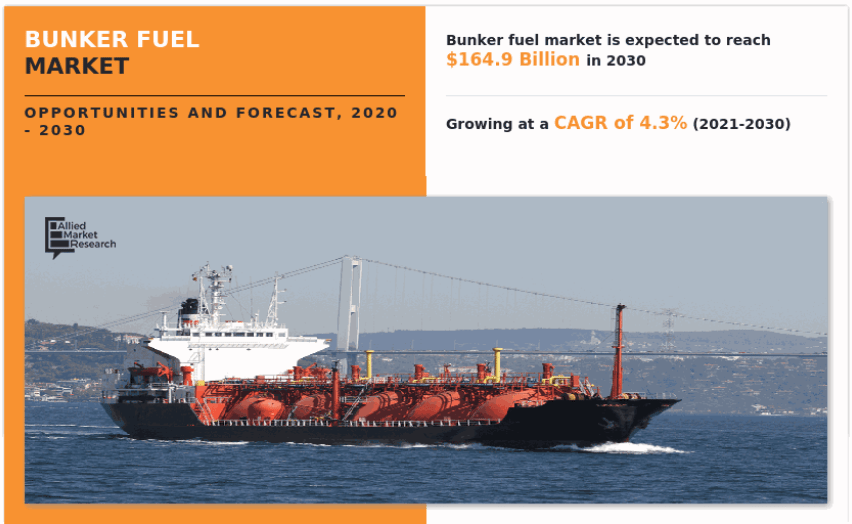 BUNKER FUEL MARKET

OPPORTUNITIES AND FORECAST, 2020 - 2030

Bunker fuel market is expected to reach $164.9 Billion in 2030

Growing at a CAGR of 4.3% (2021-2030)

Allied Market Research